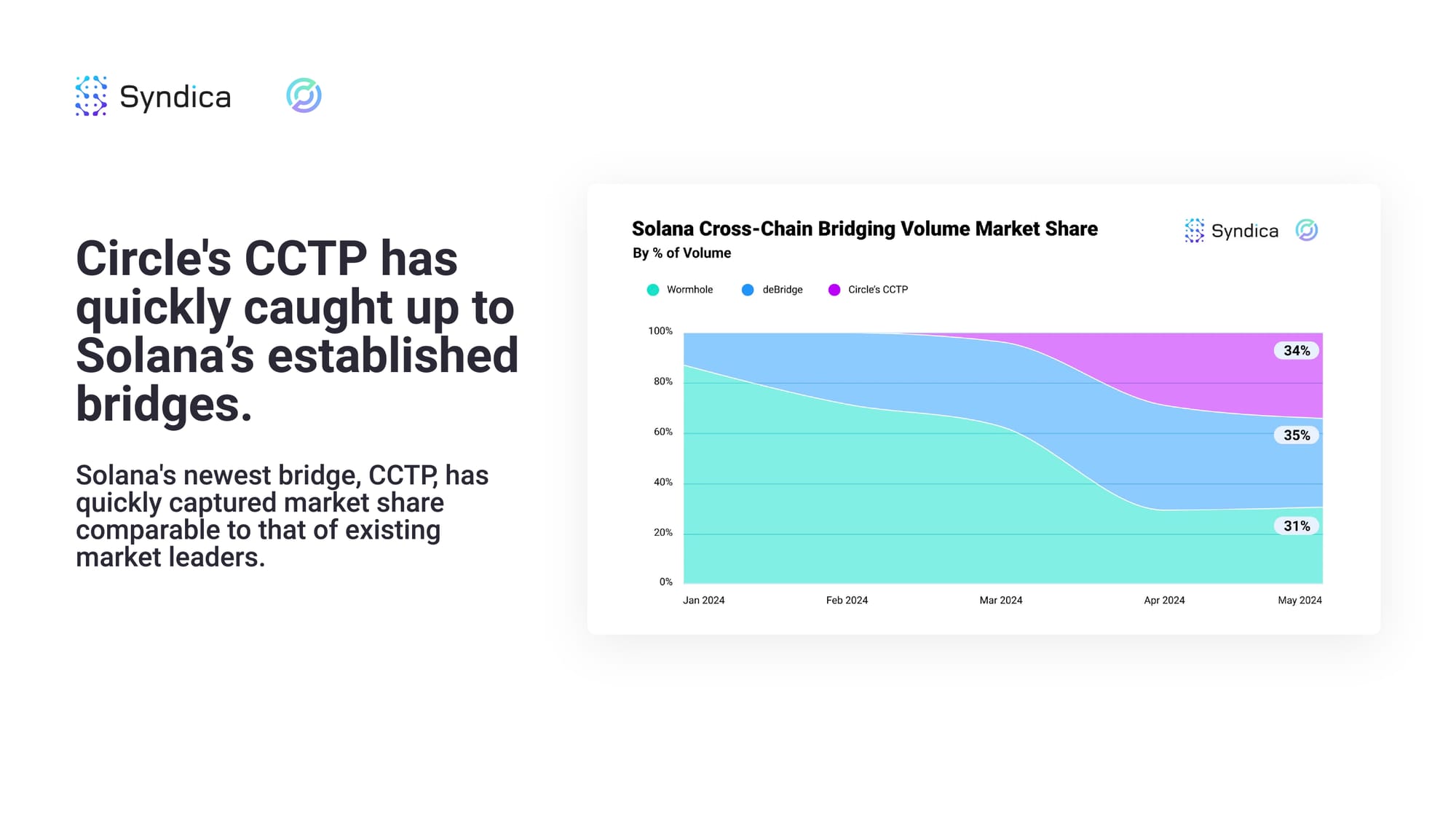 Syndica

Circle's CCTP has quickly caught up to Solana's established bridges.

Solana's newest bridge, CCTP, has quickly captured market share comparable to that of existing market leaders.

Solana Cross-Chain Bridging Volume Market Share
By % of Volume

Syndica

Wormhole deBridge Circle's CCTP

100%
80%
60%
40%
20%
0%

34%
35%
31%

Jan 2024 Feb 2024 Mar 2024 Apr 2024 May 2024